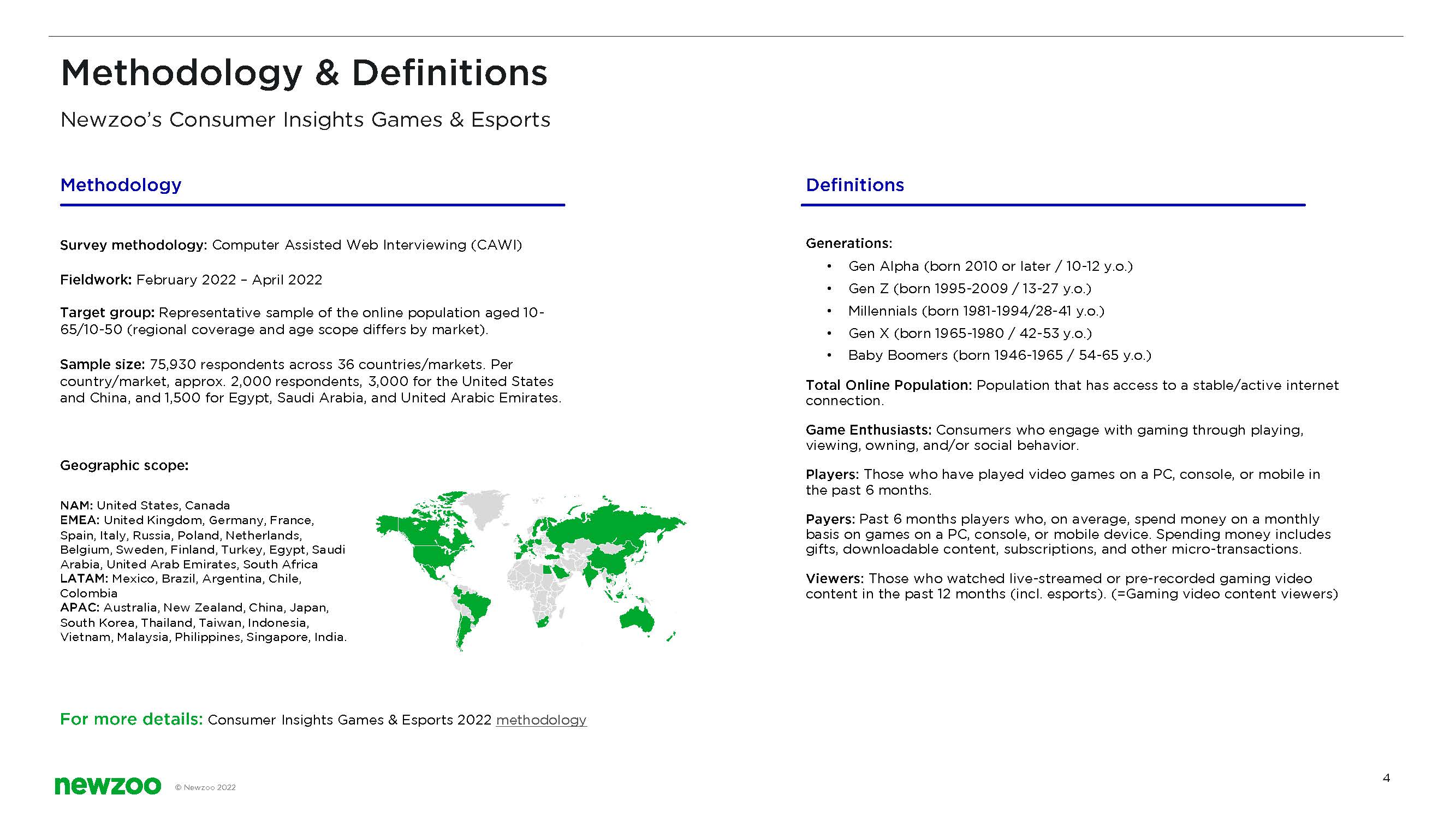 Methodology & Definitions

Newzoo's Consumer Insights Games & Esports

Methodology

Survey methodology: Computer Assisted Web Interviewing (CAWI)

Fieldwork: February 2022 – April 2022

Target group: Representative sample of the online population aged 10-65/10-50 (regional coverage and age scope differs by market).

Sample size: 75,930 respondents across 36 countries/markets. Per country/market, approx. 2,000 respondents, 3,000 for the United States and China, and 1,500 for Egypt, Saudi Arabia, and United Arabic Emirates.

Geographic scope:

NAM: United States, Canada
EMEA: United Kingdom, Germany, France, Spain, Italy, Russia, Poland, Netherlands, Belgium, Sweden, Finland, Turkey, Egypt, Saudi Arabia, United Arab Emirates, South Africa
LATAM: Mexico, Brazil, Argentina, Chile, Colombia
APAC: Australia, New Zealand, China, Japan, South Korea, Thailand, Taiwan, Indonesia, Vietnam, Malaysia, Philippines, Singapore, India.

For more details: Consumer Insights Games & Esports 2022 methodology

Definitions

Generations:
• Gen Alpha (born 2010 or later / 10-12 y.o.)
• Gen Z (born 1995-2009 / 13-27 y.o.)
• Millennials (born 1981-1994/28-41 y.o.)
• Gen X (born 1965-1980 / 42-53 y.o.)
• Baby Boomers (born 1946-1965 / 54-65 y.o.)

Total Online Population: Population that has access to a stable/active internet connection.

Game Enthusiasts: Consumers who engage with gaming through playing, viewing, owning, and/or social behavior.

Players: Those who have played video games on a PC, console, or mobile in the past 6 months.

Payers: Past 6 months players who, on average, spend money on a monthly basis on games on a PC, console, or mobile device. Spending money includes gifts, downloadable content, subscriptions, and other micro-transactions.

Viewers: Those who watched live-streamed or pre-recorded gaming video content in the past 12 months (incl. esports). (=Gaming video content viewers)

newzoo © Newzoo 2022

4